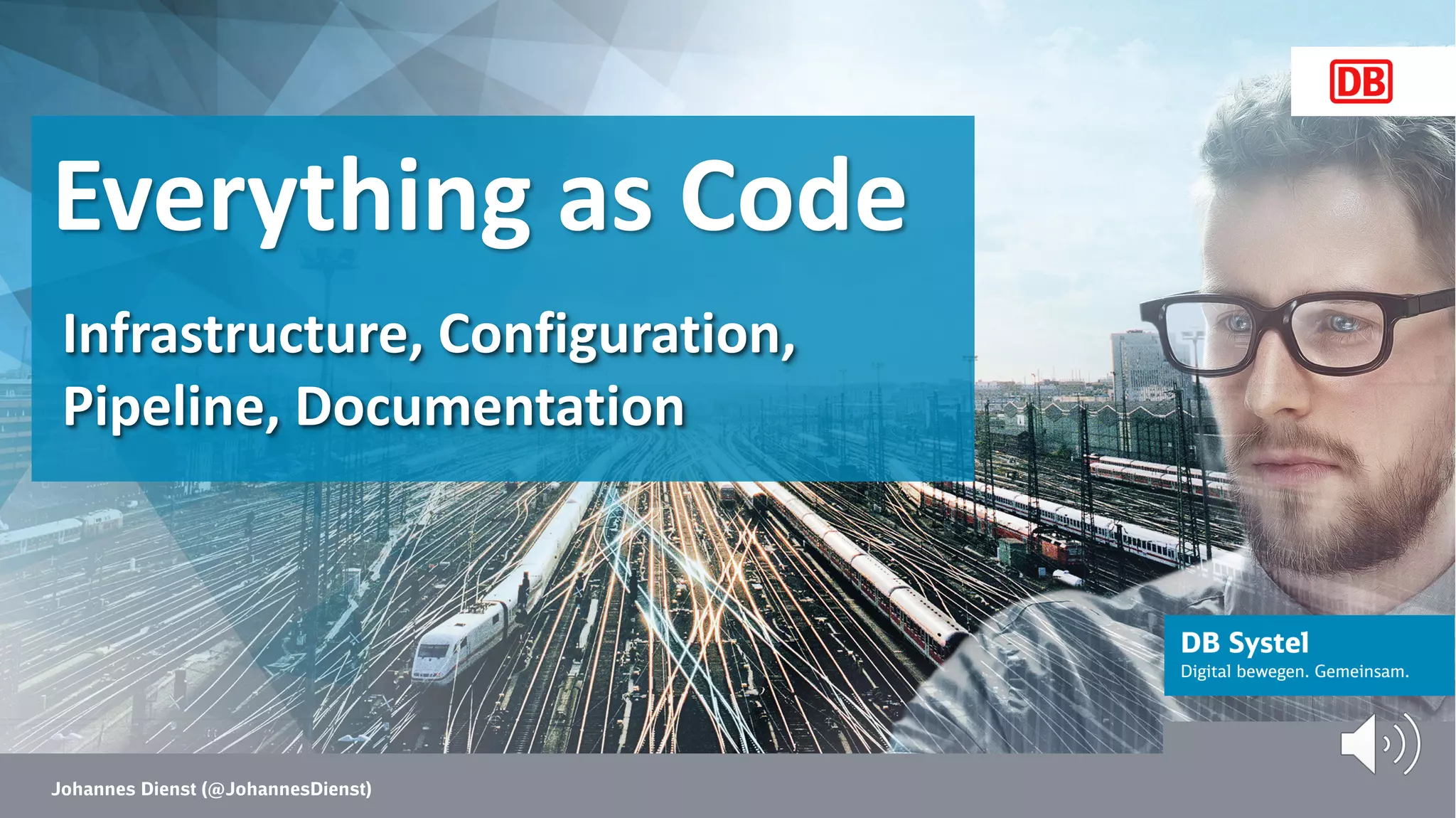 DB

Everything as Code

Infrastructure, Configuration, Pipeline, Documentation

DB Systel
Digital bewegen. Gemeinsam.

Johannes Dienst (@JohannesDienst)